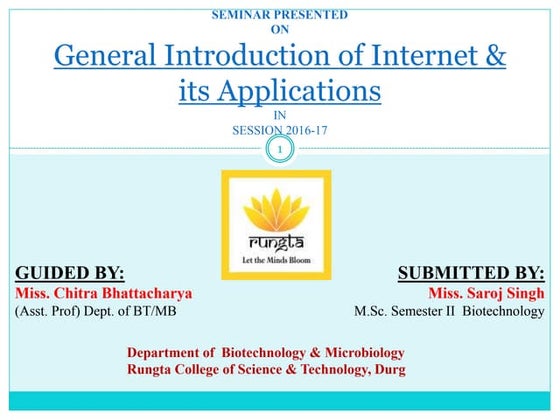 SEMINAR PRESENTED
ON

General Introduction of Internet & its Applications

IN
SESSION 2016-17

1

rungta
Let the Minds Bloom

GUIDED BY:
Miss. Chitra Bhattacharya
(Asst. Prof) Dept. of BT/MB

SUBMITTED BY:
Miss. Saroj Singh
M.Sc. Semester II Biotechnology

Department of Biotechnology & Microbiology
Rungta College of Science & Technology, Durg